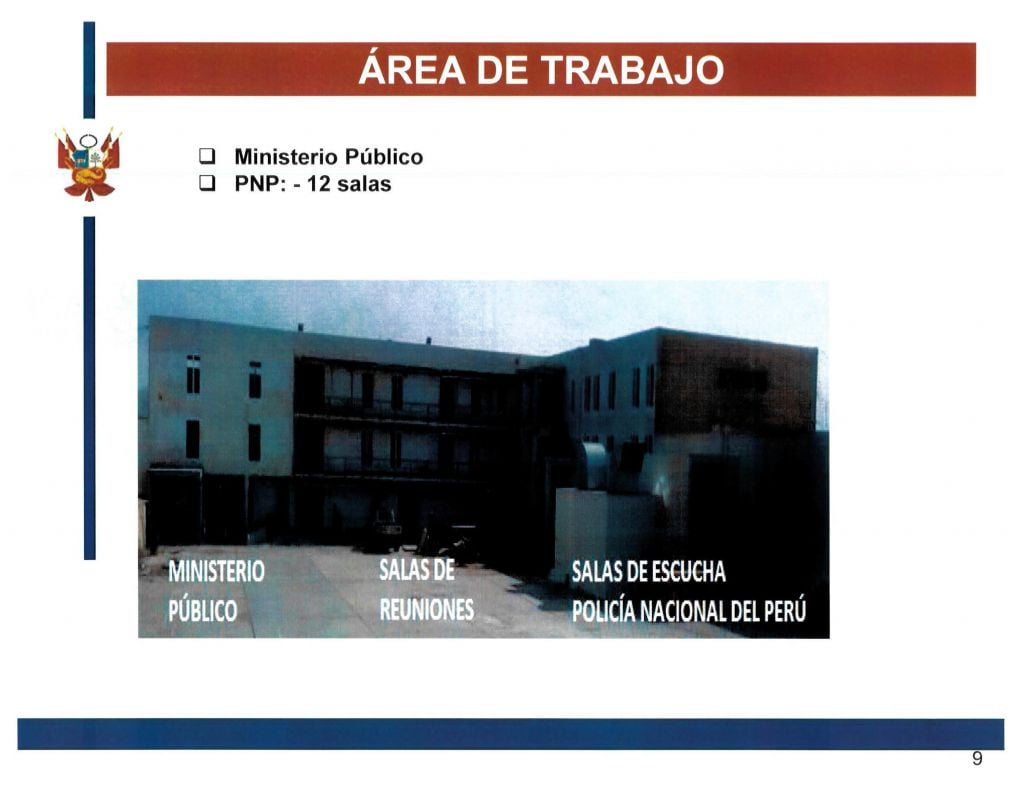 ÁREA DE TRABAJO

❑ Ministerio Público
❑ PNP: - 12 salas

MINISTERIO PÚBLICO

SALAS DE REUNIONES

SALAS DE ESCUCHA POLICÍA NACIONAL DEL PERÚ

9